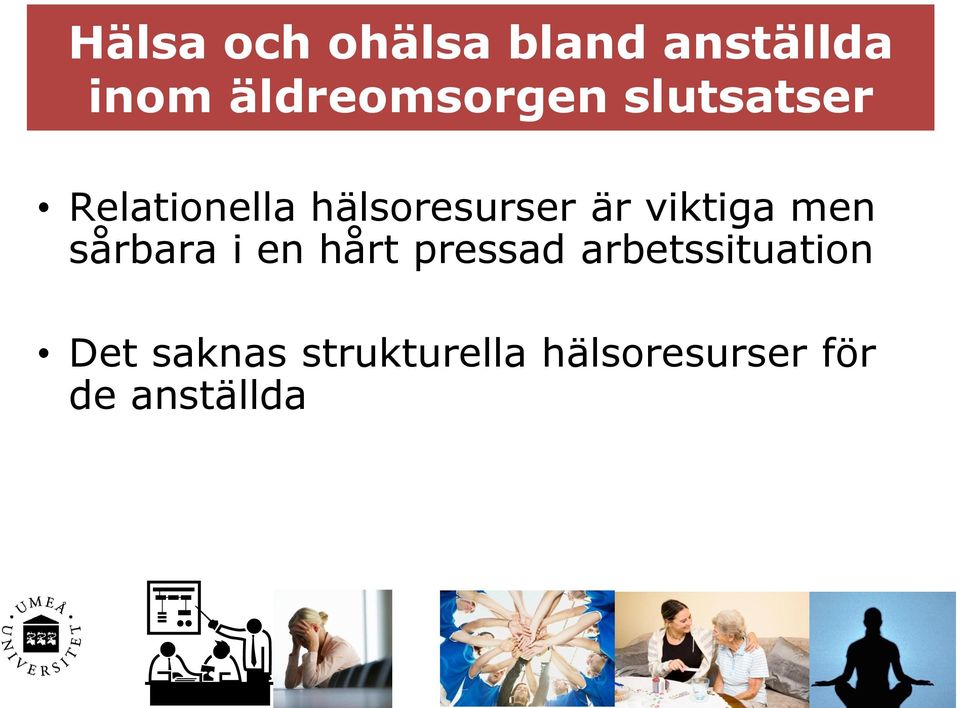 Hälsa och ohälsa bland anställda inom äldreomsorgen slutsatser

• Relationella hälsoresurser är viktiga men sårbara i en hårt pressad arbetssituation

• Det saknas strukturella hälsoresurser för de anställda

UMEÅ UNIVERSITET